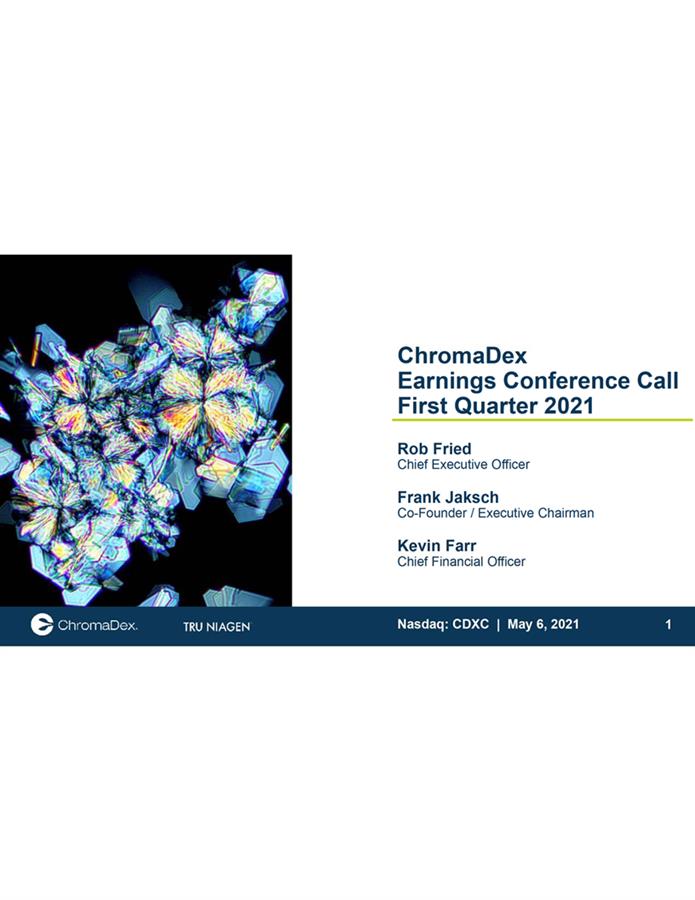 ChromaDex
Earnings Conference Call
First Quarter 2021

Rob Fried
Chief Executive Officer

Frank Jaksch
Co-Founder / Executive Chairman

Kevin Farr
Chief Financial Officer

ChromaDex. TRU NIAGEN

Nasdaq: CDXC | May 6, 2021

1